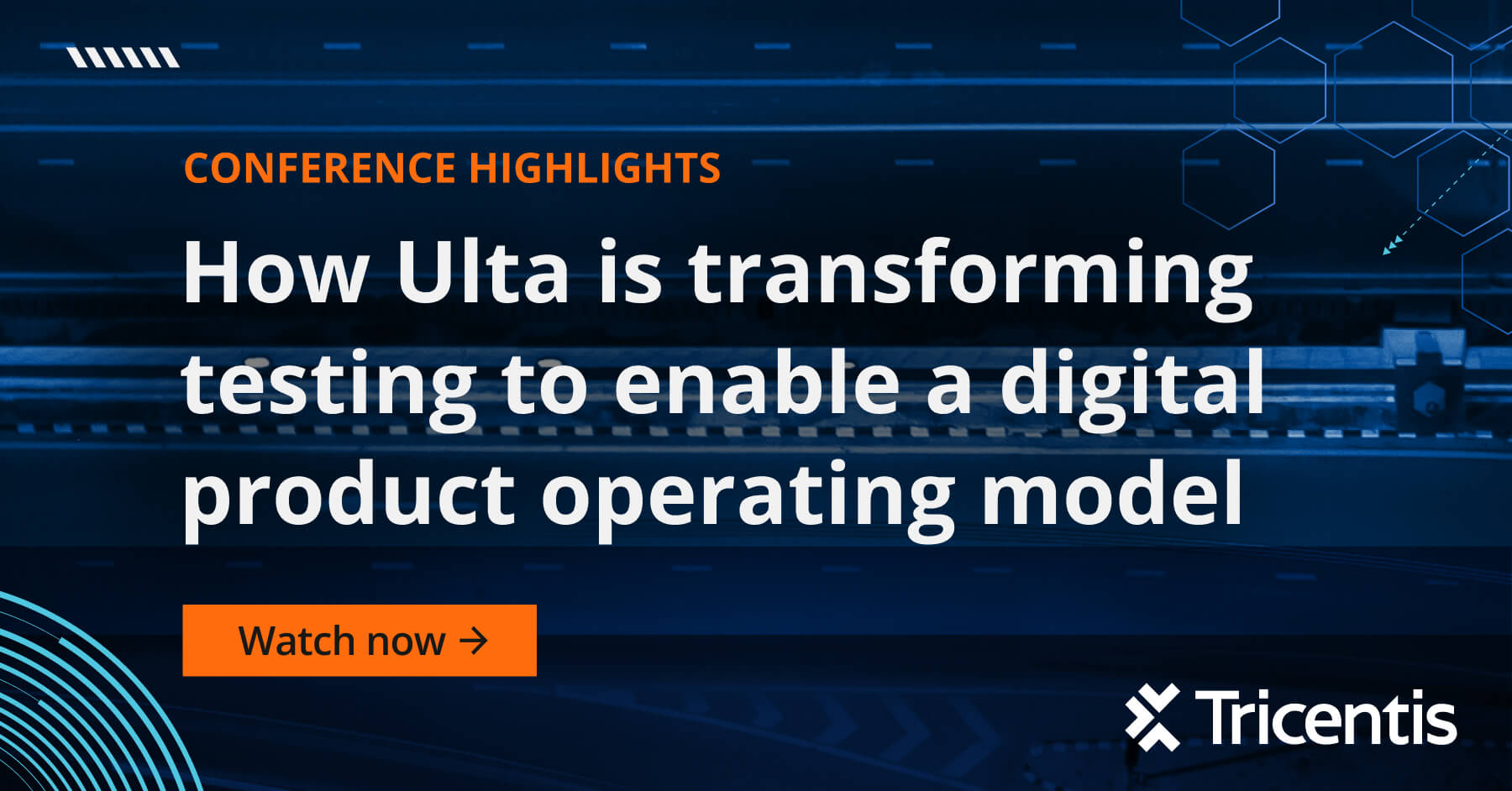 CONFERENCE HIGHLIGHTS

How Ulta is transforming testing to enable a digital product operating model

Watch now →

Tricentis